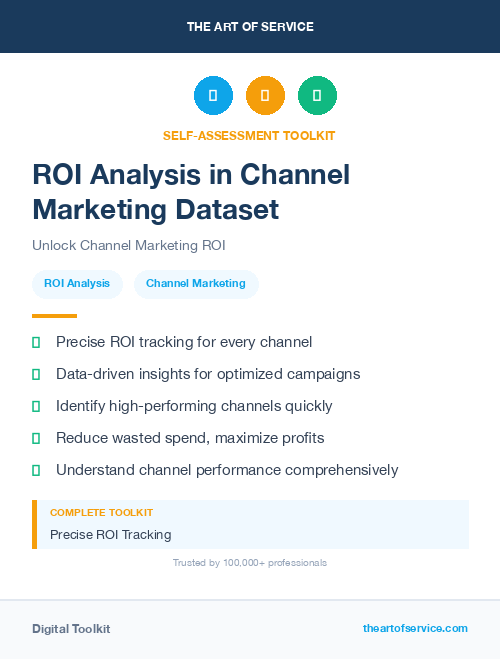 THE ART OF SERVICE

SELF-ASSESSMENT TOOLKIT

ROI Analysis in Channel Marketing Dataset

Unlock Channel Marketing ROI

ROI Analysis

Channel Marketing

Precise ROI tracking for every channel

Data-driven insights for optimized campaigns

Identify high-performing channels quickly

Reduce wasted spend, maximize profits

Understand channel performance comprehensively

COMPLETE TOOLKIT

Precise ROI Tracking

Trusted by 100,000+ professionals

Digital Toolkit

theartofservice.com